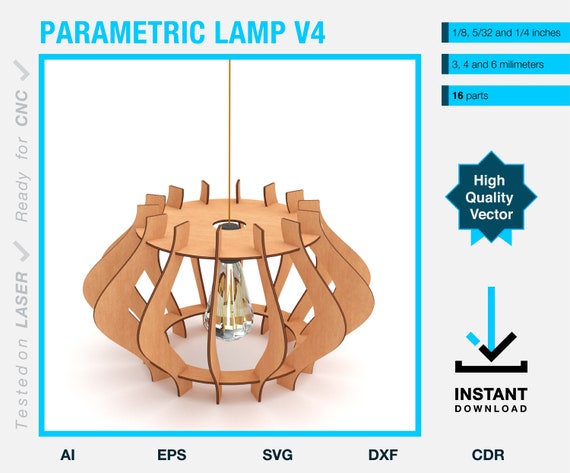 PARAMETRIC LAMP V4

Tested on LASER
Ready for CNC

1/8, 5/32 and 1/4 inches

3, 4 and 6 milimeters

16 parts

High Quality Vector

INSTANT DOWNLOAD

AI EPS SVG DXF CDR